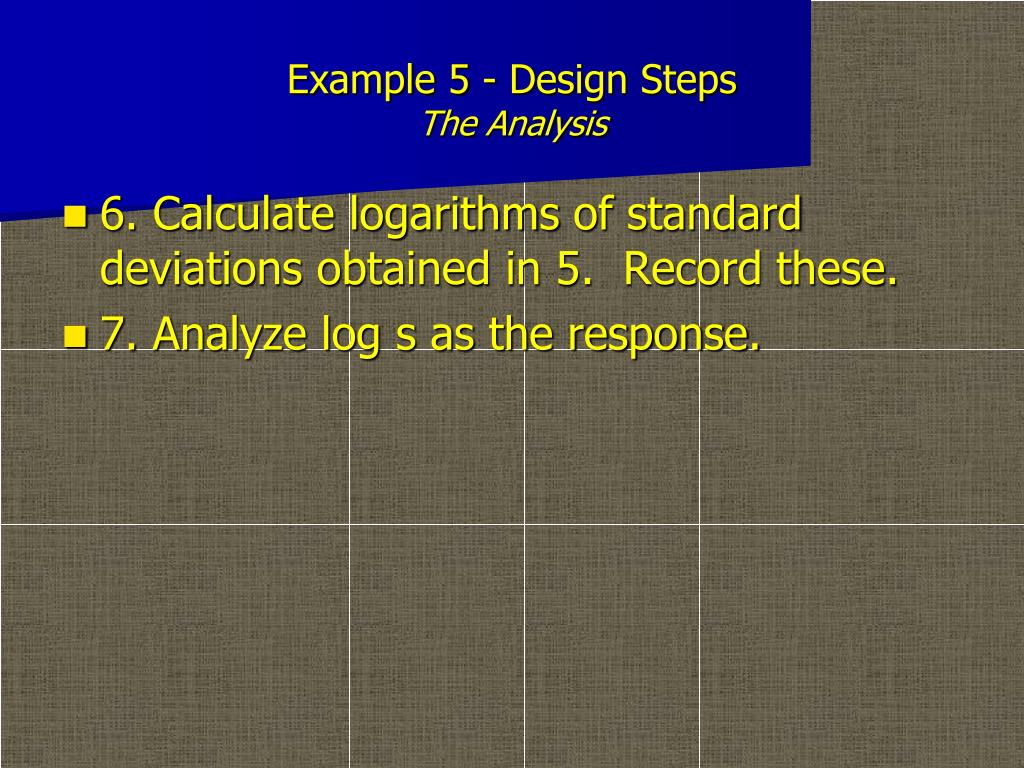 Example 5 - Design Steps
The Analysis

6. Calculate logarithms of standard deviations obtained in 5. Record these.

7. Analyze log s as the response.